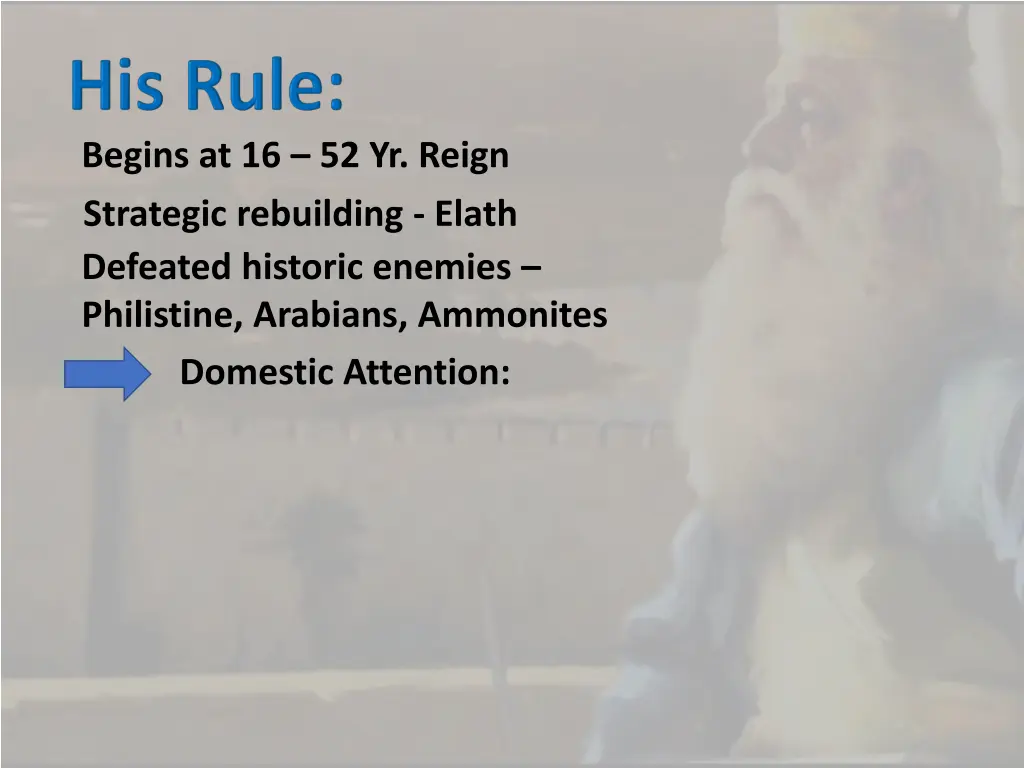 His Rule:

Begins at 16 – 52 Yr. Reign

Strategic rebuilding - Elath

Defeated historic enemies – Philistine, Arabians, Ammonites

Domestic Attention: